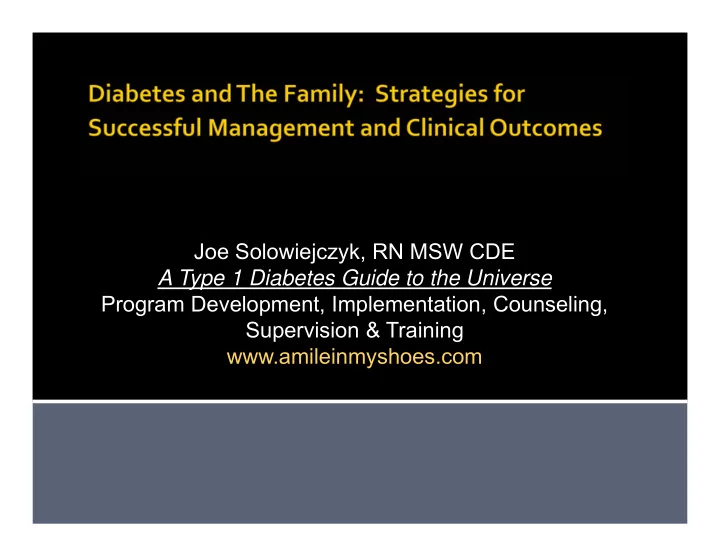 Diabetes and The Family: Strategies for Successful Management and Clinical Outcomes

Joe Solowiejczyk, RN MSW CDE
A Type 1 Diabetes Guide to the Universe
Program Development, Implementation, Counseling, Supervision & Training
www.amileinmyshoes.com